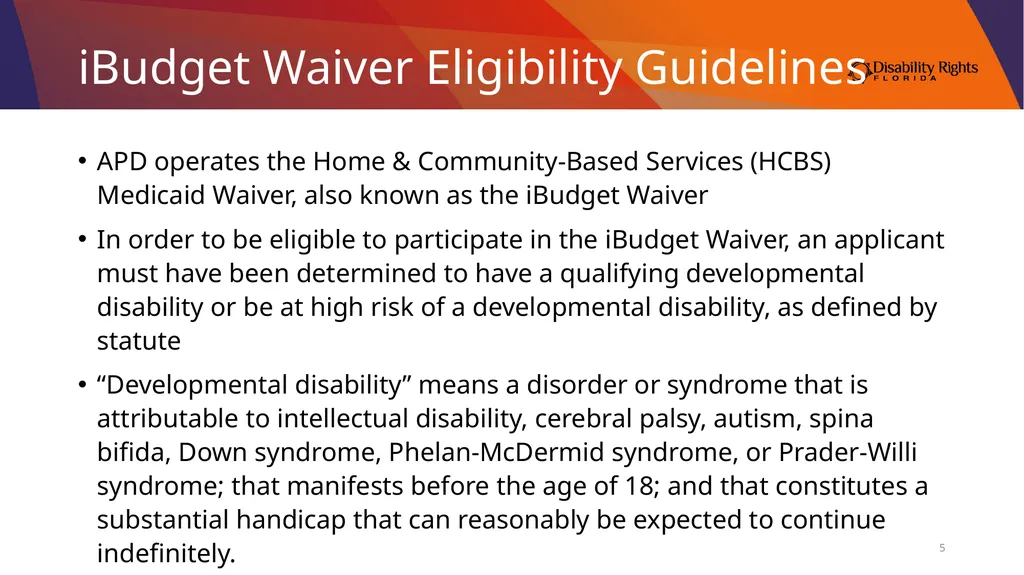 iBudget Waiver Eligibility Guidelines

Disability Rights FLORIDA

• APD operates the Home & Community-Based Services (HCBS) Medicaid Waiver, also known as the iBudget Waiver

• In order to be eligible to participate in the iBudget Waiver, an applicant must have been determined to have a qualifying developmental disability or be at high risk of a developmental disability, as defined by statute

• “Developmental disability” means a disorder or syndrome that is attributable to intellectual disability, cerebral palsy, autism, spina bifida, Down syndrome, Phelan-McDermid syndrome, or Prader-Willi syndrome; that manifests before the age of 18; and that constitutes a substantial handicap that can reasonably be expected to continue indefinitely.

5